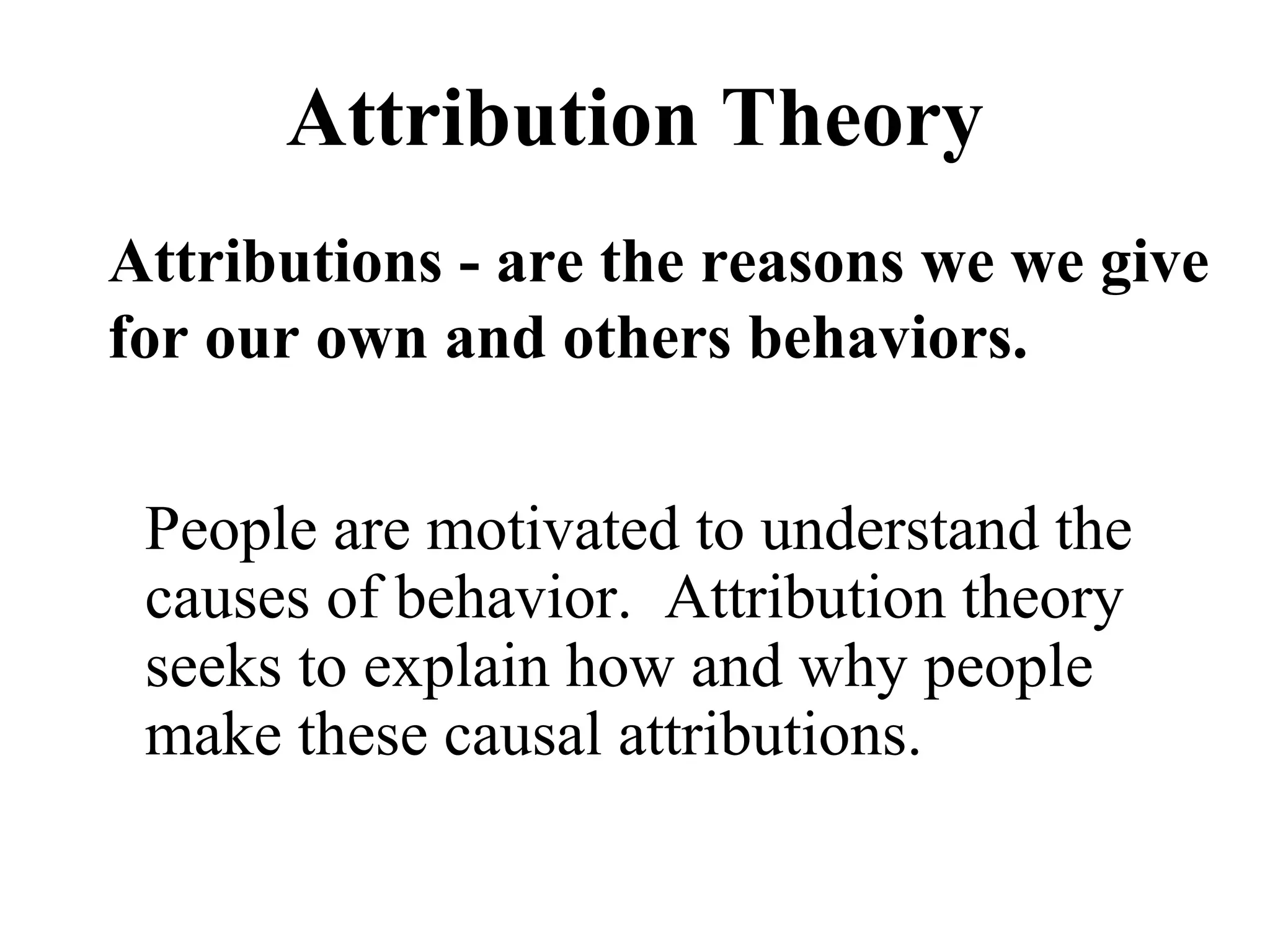 Attribution Theory

Attributions - are the reasons we we give for our own and others behaviors.

People are motivated to understand the causes of behavior. Attribution theory seeks to explain how and why people make these causal attributions.